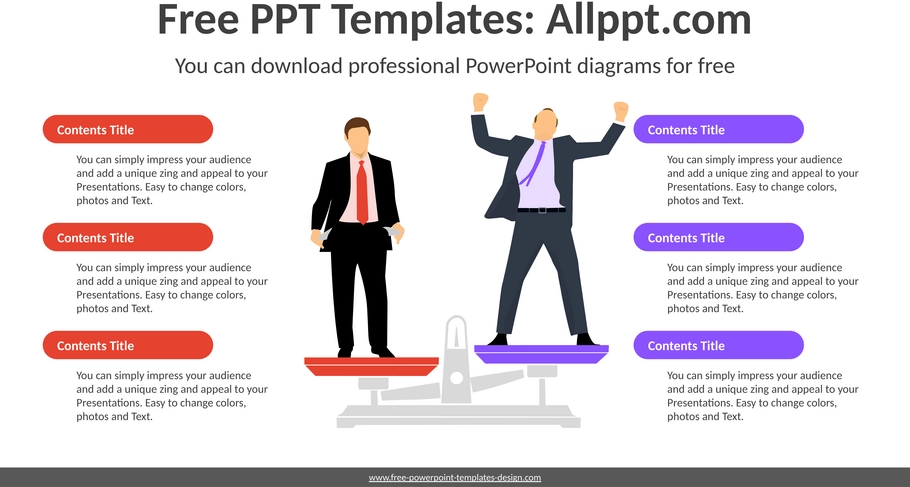 Free PPT Templates: Allppt.com

You can download professional PowerPoint diagrams for free

Contents Title

You can simply impress your audience and add a unique zing and appeal to your Presentations. Easy to change colors, photos and Text.

Contents Title

You can simply impress your audience and add a unique zing and appeal to your Presentations. Easy to change colors, photos and Text.

Contents Title

You can simply impress your audience and add a unique zing and appeal to your Presentations. Easy to change colors, photos and Text.

Contents Title

You can simply impress your audience and add a unique zing and appeal to your Presentations. Easy to change colors, photos and Text.

Contents Title

You can simply impress your audience and add a unique zing and appeal to your Presentations. Easy to change colors, photos and Text.

Contents Title

You can simply impress your audience and add a unique zing and appeal to your Presentations. Easy to change colors, photos and Text.

www.free-powerpoint-templates-design.com